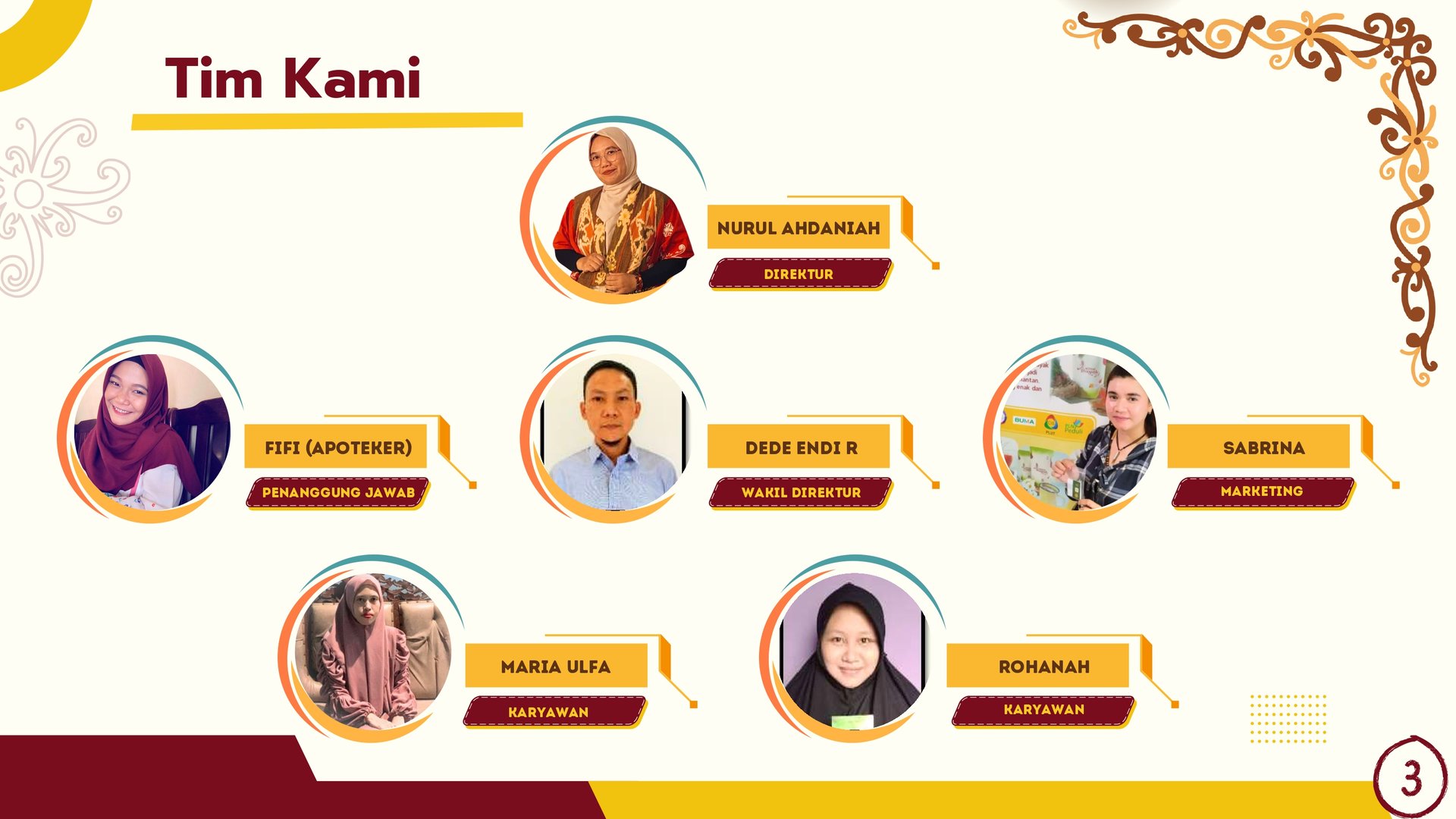 Tim Kami

NURUL AHDANIAH
DIREKTUR

FIFI (APOTEKER)
PENANGGUNG JAWAB

DEDE ENDI R
WAKIL DIREKTUR

SABRINA
MARKETING

MARIA ULFA
KARYAWAN

ROHANAH
KARYAWAN

3